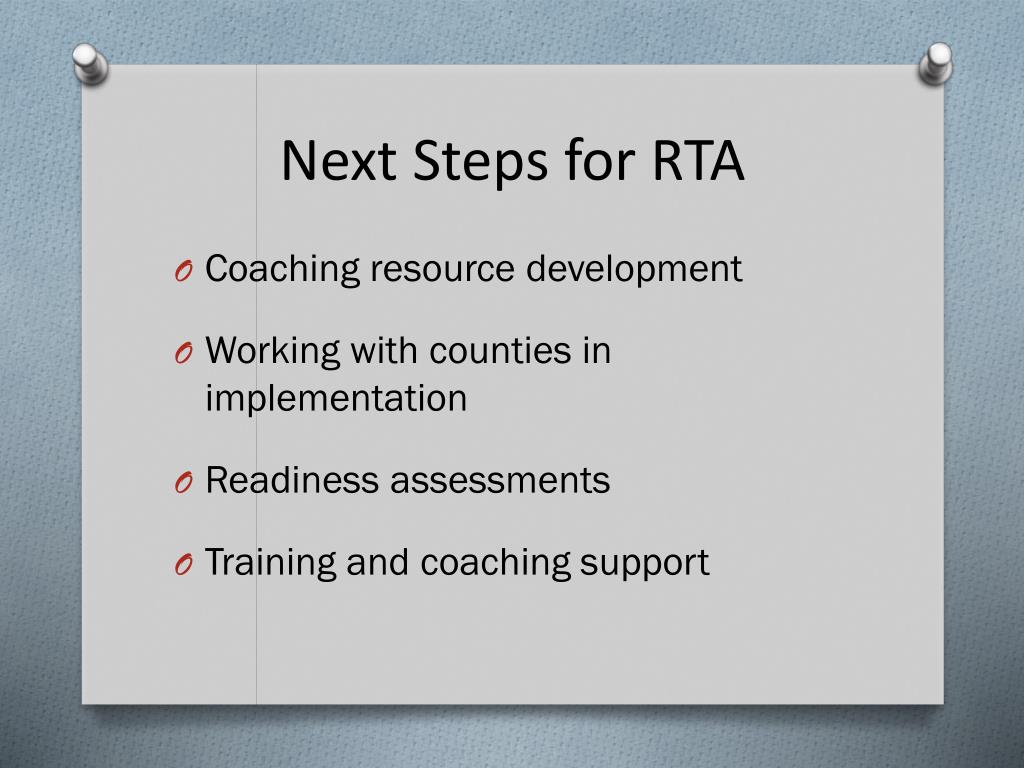 Next Steps for RTA

O Coaching resource development

O Working with counties in implementation

O Readiness assessments

O Training and coaching support